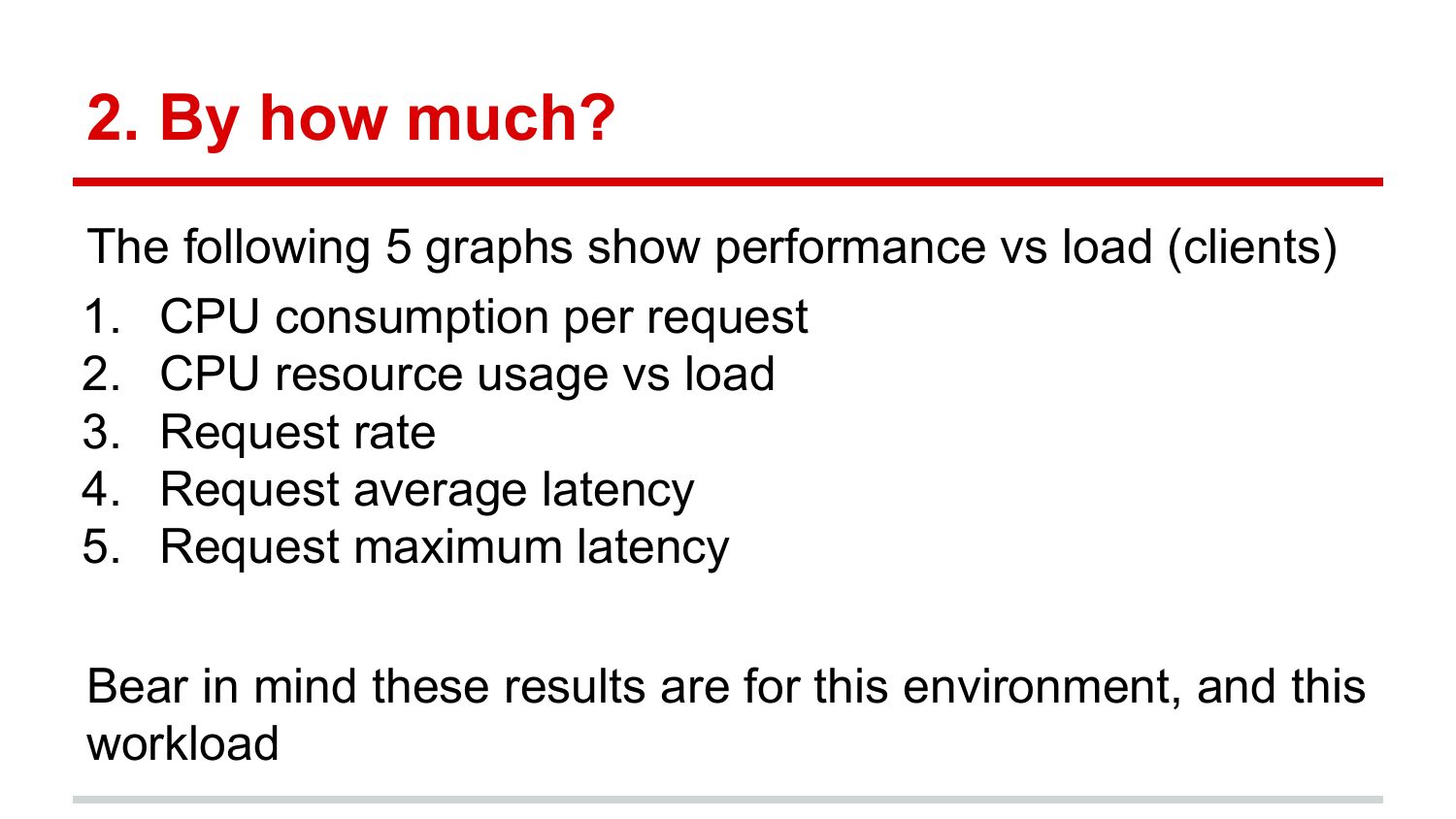 2. By how much?

The following 5 graphs show performance vs load (clients)

1. CPU consumption per request
2. CPU resource usage vs load
3. Request rate
4. Request average latency
5. Request maximum latency

Bear in mind these results are for this environment, and this workload